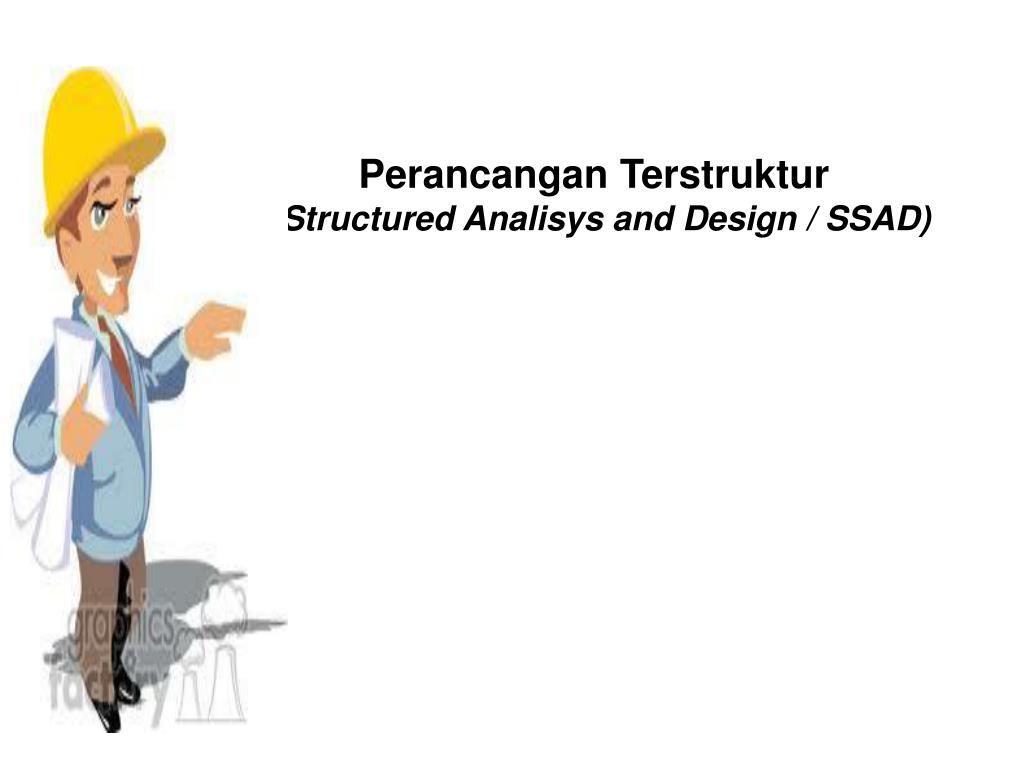 Perancangan Terstruktur
Structured Analisys and Design / SSAD)

graphics factory